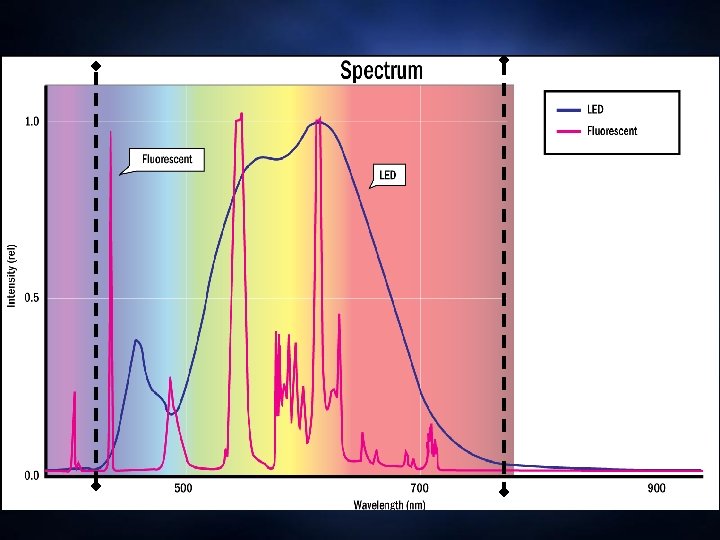 Spectrum

LED
Fluorescent

Fluorescent

LED

Intensity (rel)

1.0

0.5

0.0

500

700

900

Wavelength (nm)